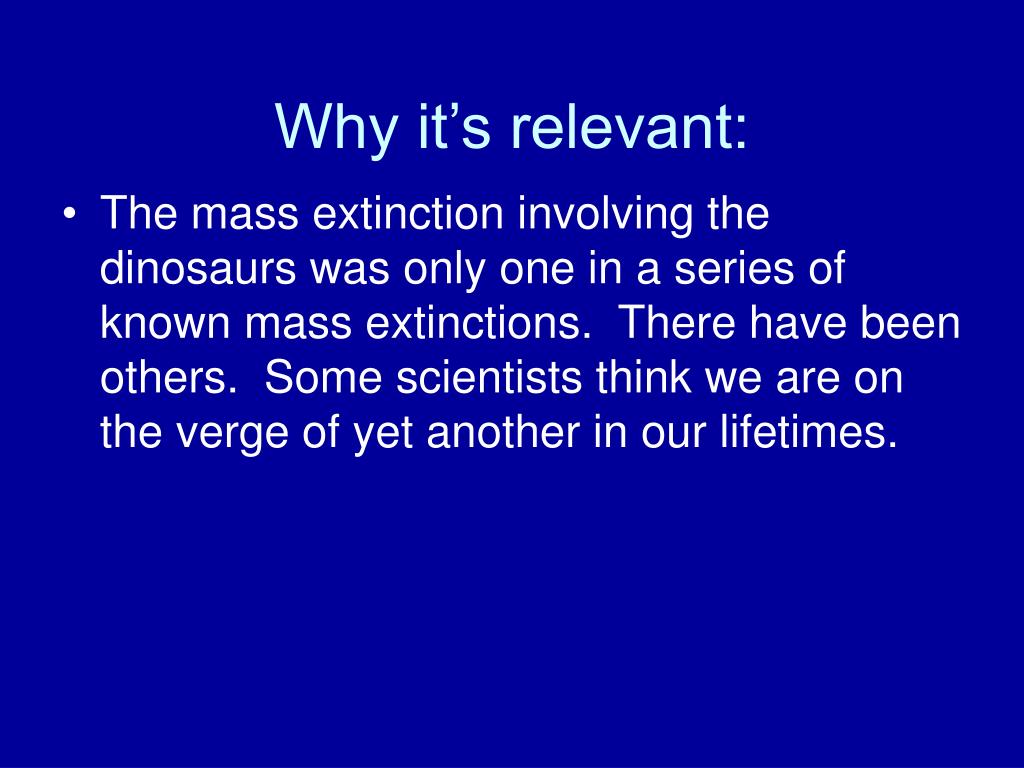 Why it’s relevant:

• The mass extinction involving the dinosaurs was only one in a series of known mass extinctions. There have been others. Some scientists think we are on the verge of yet another in our lifetimes.